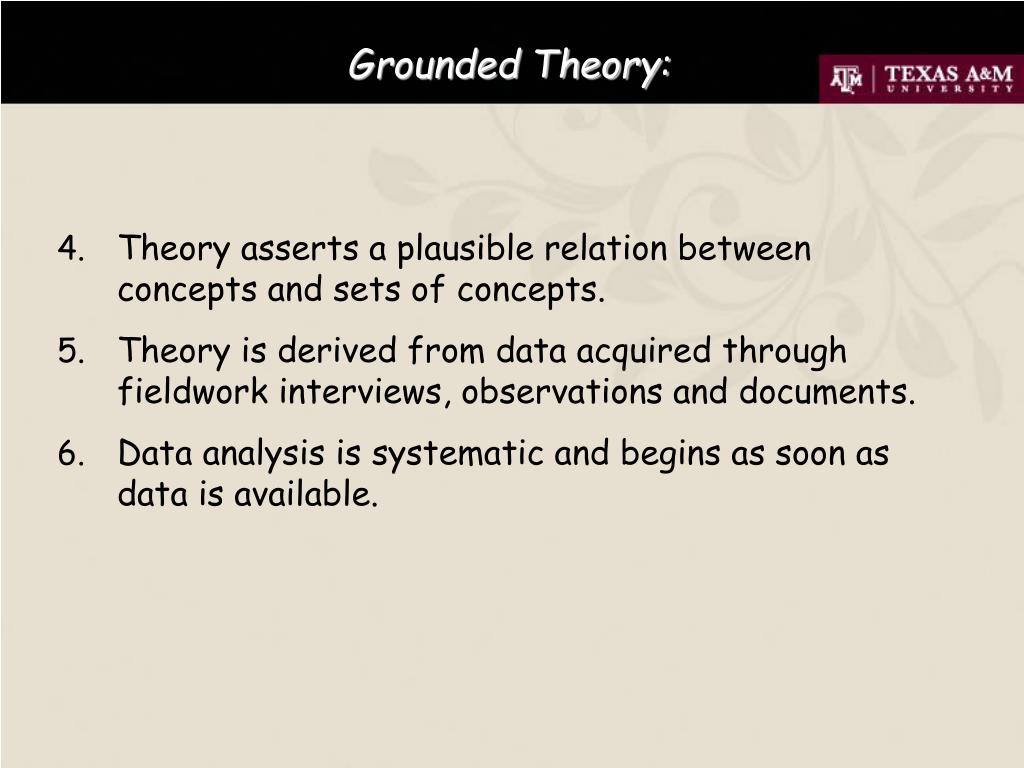 Grounded Theory:

ATM | TEXAS A&M UNIVERSITY

4. Theory asserts a plausible relation between concepts and sets of concepts.

5. Theory is derived from data acquired through fieldwork interviews, observations and documents.

6. Data analysis is systematic and begins as soon as data is available.